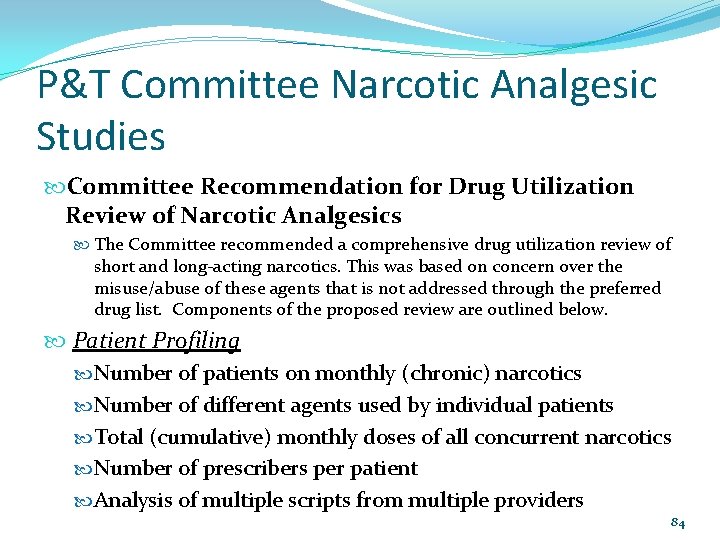 P&T Committee Narcotic Analgesic Studies

Committee Recommendation for Drug Utilization Review of Narcotic Analgesics

The Committee recommended a comprehensive drug utilization review of short and long-acting narcotics. This was based on concern over the misuse/abuse of these agents that is not addressed through the preferred drug list. Components of the proposed review are outlined below.

Patient Profiling

Number of patients on monthly (chronic) narcotics

Number of different agents used by individual patients

Total (cumulative) monthly doses of all concurrent narcotics

Number of prescribers per patient

Analysis of multiple scripts from multiple providers

84